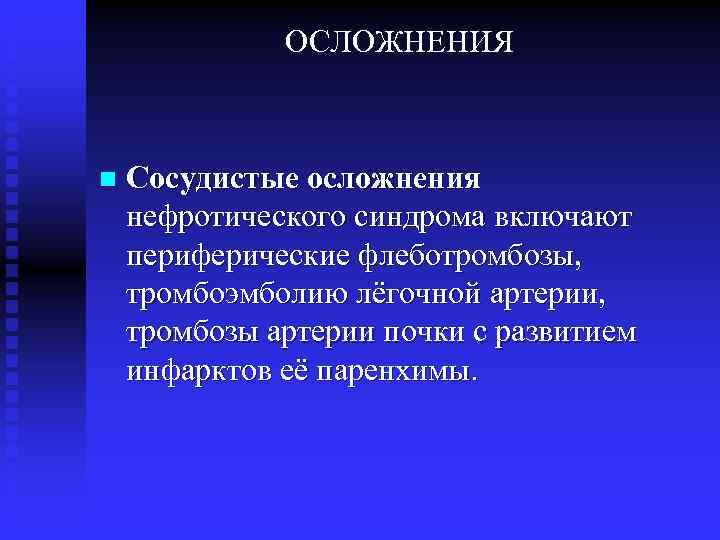 ОСЛОЖНЕНИЯ

Сосудистые осложнения нефротического синдрома включают периферические флеботромбозы, тромбоэмболию лёгочной артерии, тромбозы артерии почки с развитием инфарктов её паренхимы.